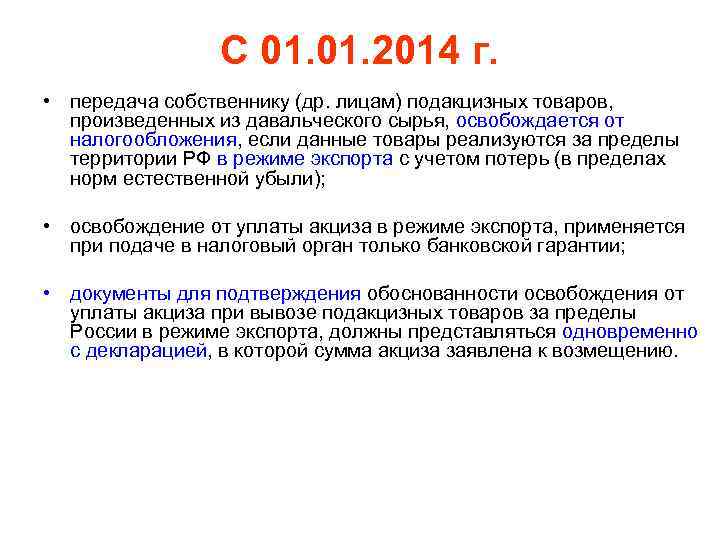 С 01.01.2014 г.

• передача собственнику (др. лицам) подакцизных товаров, произведенных из давальческого сырья, освобождается от налогообложения, если данные товары реализуются за пределы территории РФ в режиме экспорта с учетом потерь (в пределах норм естественной убыли);

• освобождение от уплаты акциза в режиме экспорта, применяется при подаче в налоговый орган только банковской гарантии;

• документы для подтверждения обоснованности освобождения от уплаты акциза при вывозе подакцизных товаров за пределы России в режиме экспорта, должны представляться одновременно с декларацией, в которой сумма акциза заявлена к возмещению.